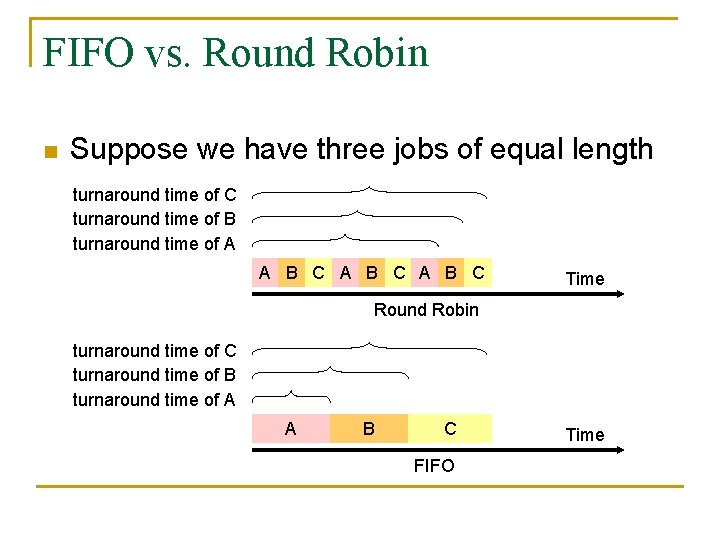 FIFO vs. Round Robin

Suppose we have three jobs of equal length

turnaround time of C
turnaround time of B
turnaround time of A

A B C A B C A B C

Time

Round Robin

turnaround time of C
turnaround time of B
turnaround time of A

A B C

Time

FIFO